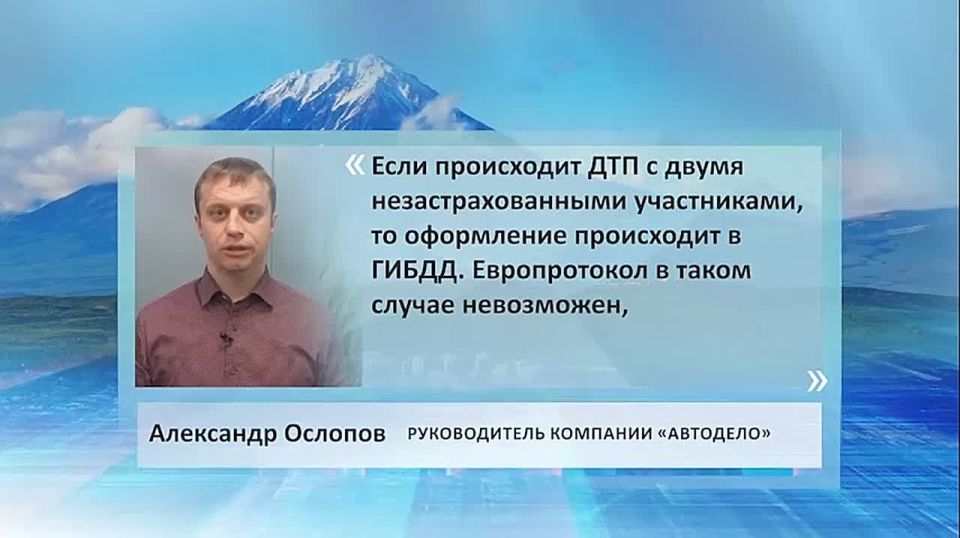 « Если происходит ДТП с двумя незастрахованными участниками, то оформление происходит в ГИБДД. Европротокол в таком случае невозможен, »

Александр Ослопов РУКОВОДИТЕЛЬ КОМПАНИИ «АВТОДЕЛО»